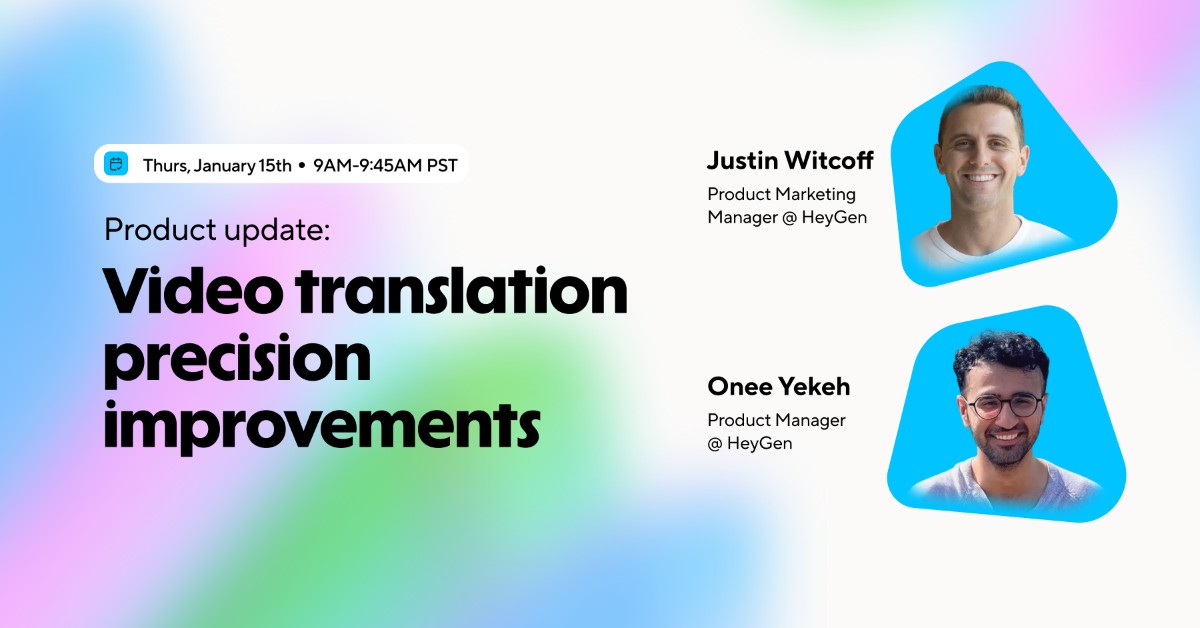 Thurs, January 15th • 9AM-9:45AM PST

Product update:

Video translation precision improvements

Justin Witcoff

Product Marketing Manager @ HeyGen

Onee Yekeh

Product Manager @ HeyGen